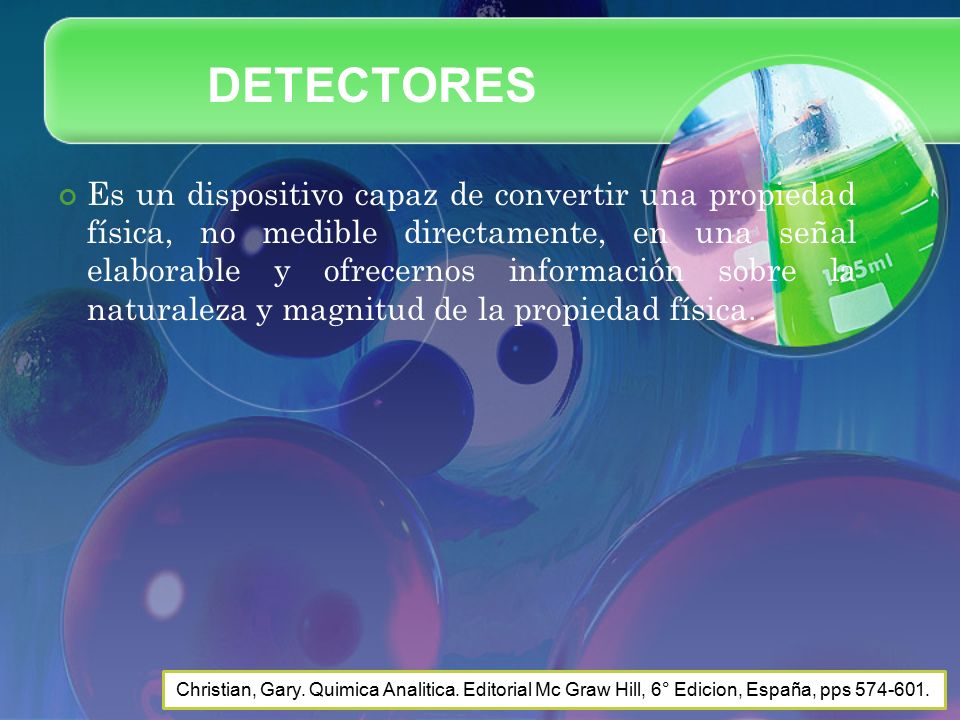 DETECTORES

Es un dispositivo capaz de convertir una propiedad física, no medible directamente, en una señal elaborable y ofrecernos información sobre la naturaleza y magnitud de la propiedad física.

125ml

Christian, Gary. Quimica Analitica. Editorial Mc Graw Hill, 6° Edicion, España, pps 574-601.